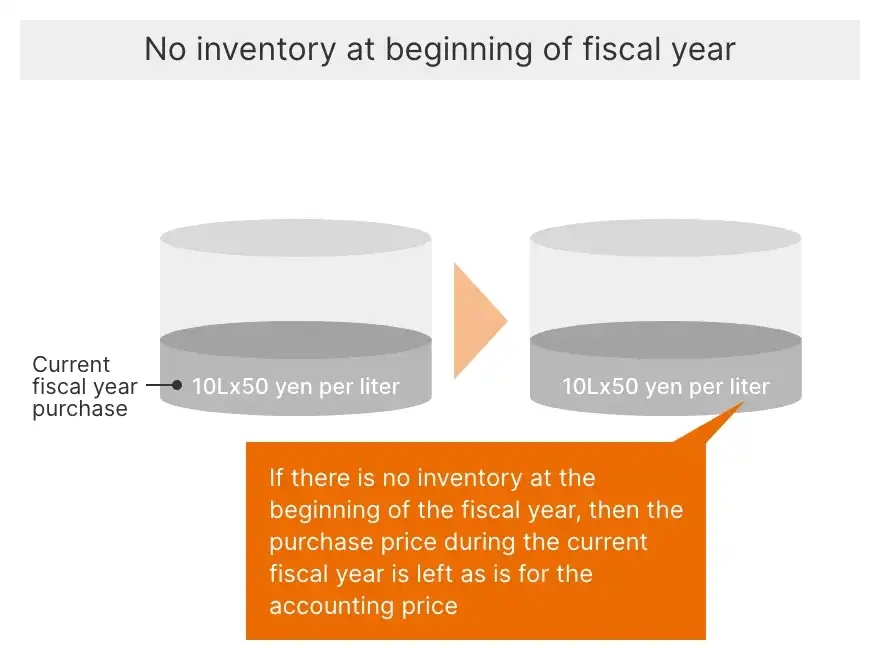 No inventory at beginning of fiscal year

Current fiscal year purchase

10Lx50 yen per liter

10Lx50 yen per liter

If there is no inventory at the beginning of the fiscal year, then the purchase price during the current fiscal year is left as is for the accounting price